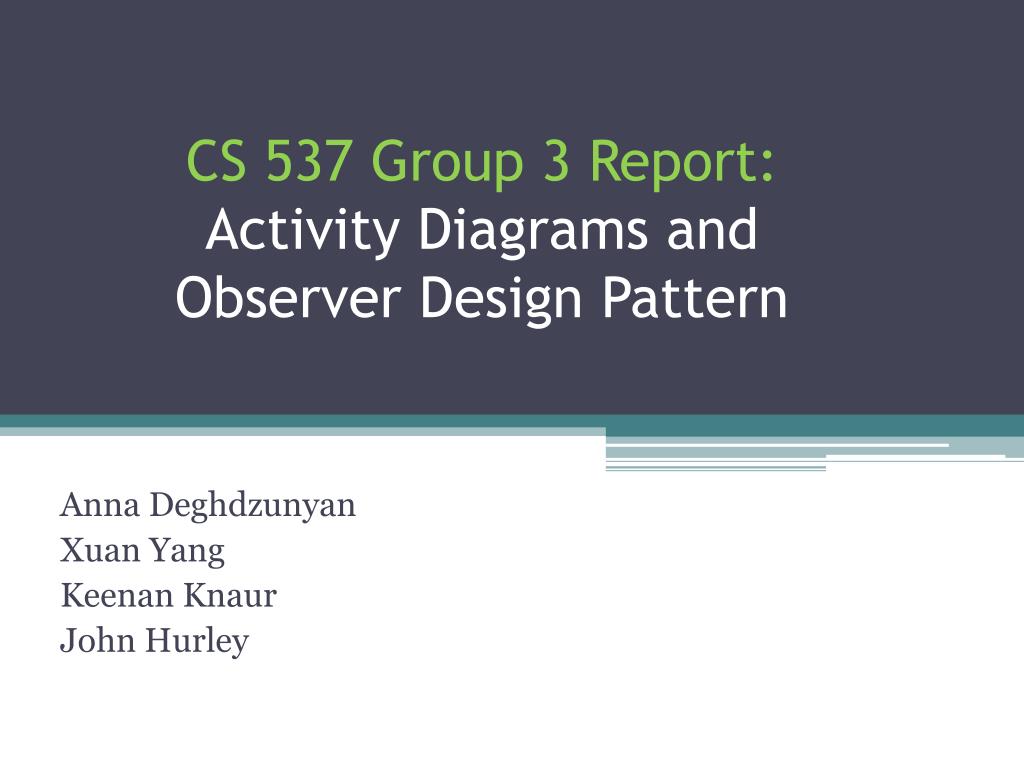 CS 537 Group 3 Report:
Activity Diagrams and Observer Design Pattern

Anna Deghdzunyan
Xuan Yang
Keenan Knaur
John Hurley